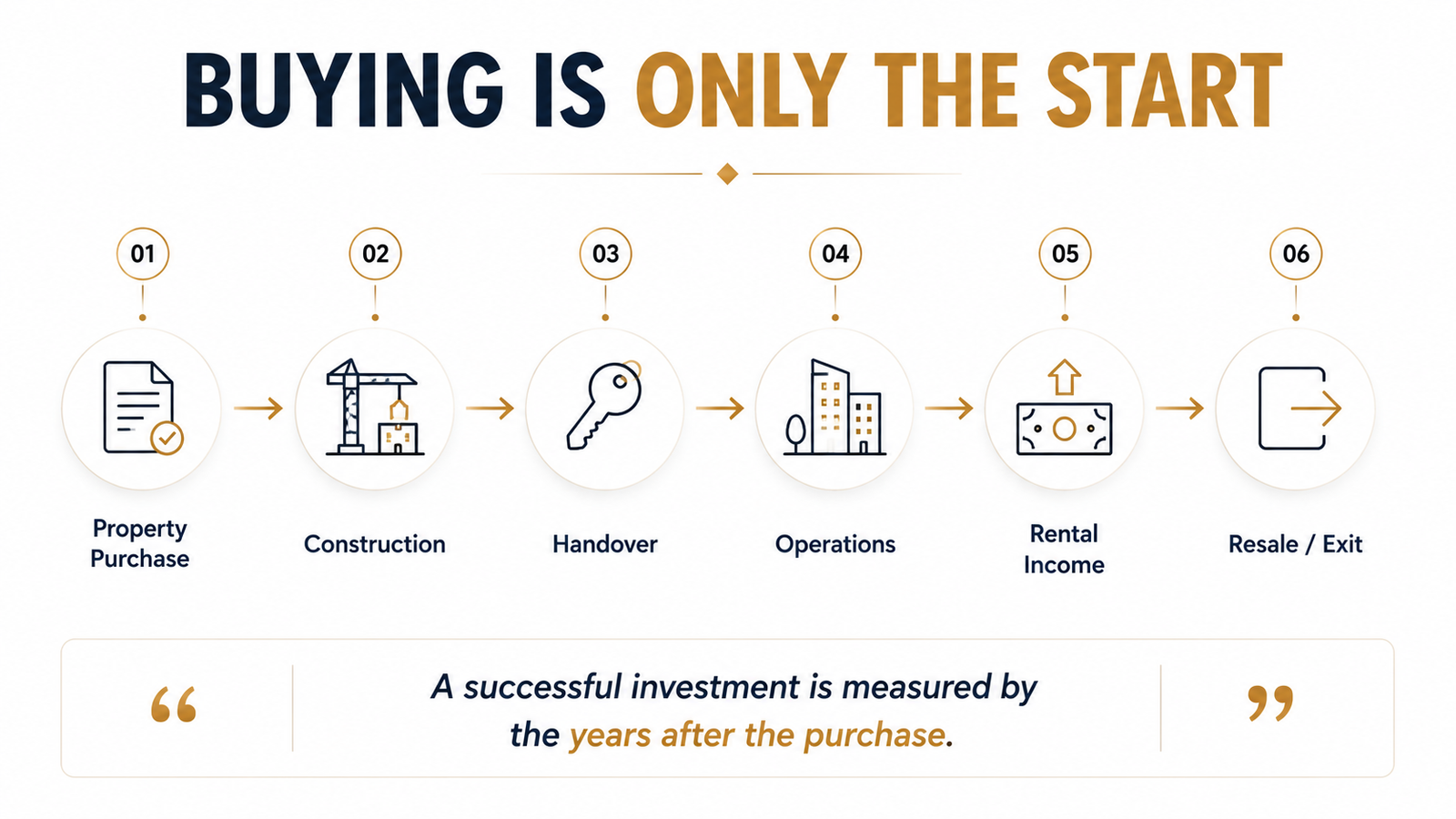 BUYING IS ONLY THE START

01
Property Purchase

02
Construction

03
Handover

04
Operations

05
Rental Income

06
Resale / Exit

“ A successful investment is measured by the years after the purchase. ”